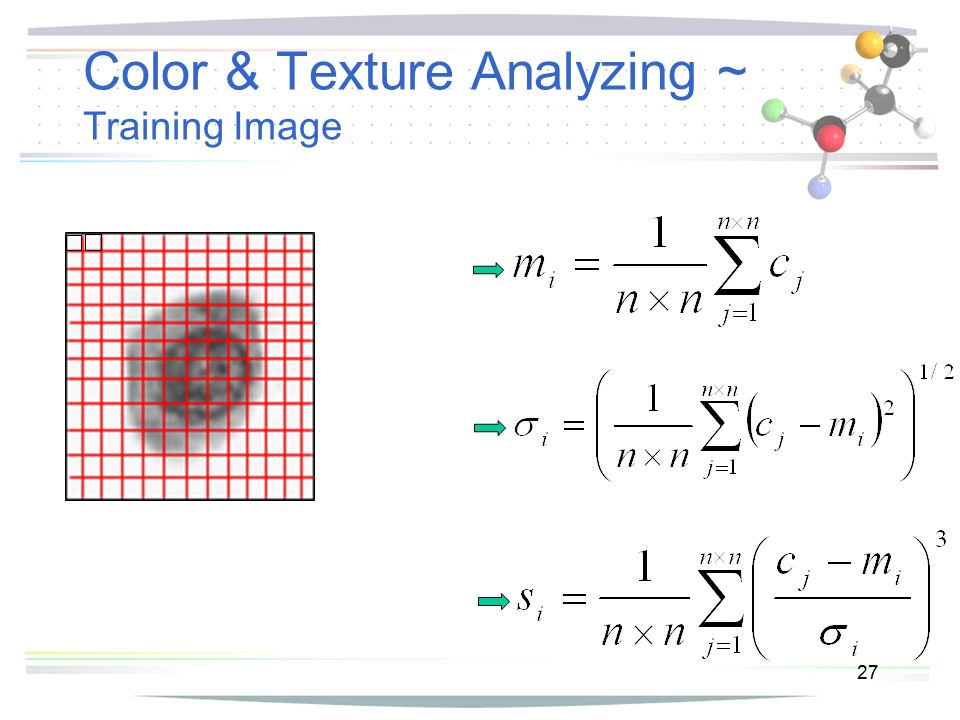 Color & Texture Analyzing ~
Training Image

$m_i = \frac{1}{n \times n} \sum_{j=1}^{n \times n} c_j$

$\sigma_i = \left( \frac{1}{n \times n} \sum_{j=1}^{n \times n} (c_j - m_i)^2 \right)^{1/2}$

$s_i = \frac{1}{n \times n} \sum_{j=1}^{n \times n} \left( \frac{c_j - m_i}{\sigma_i} \right)^3$

27